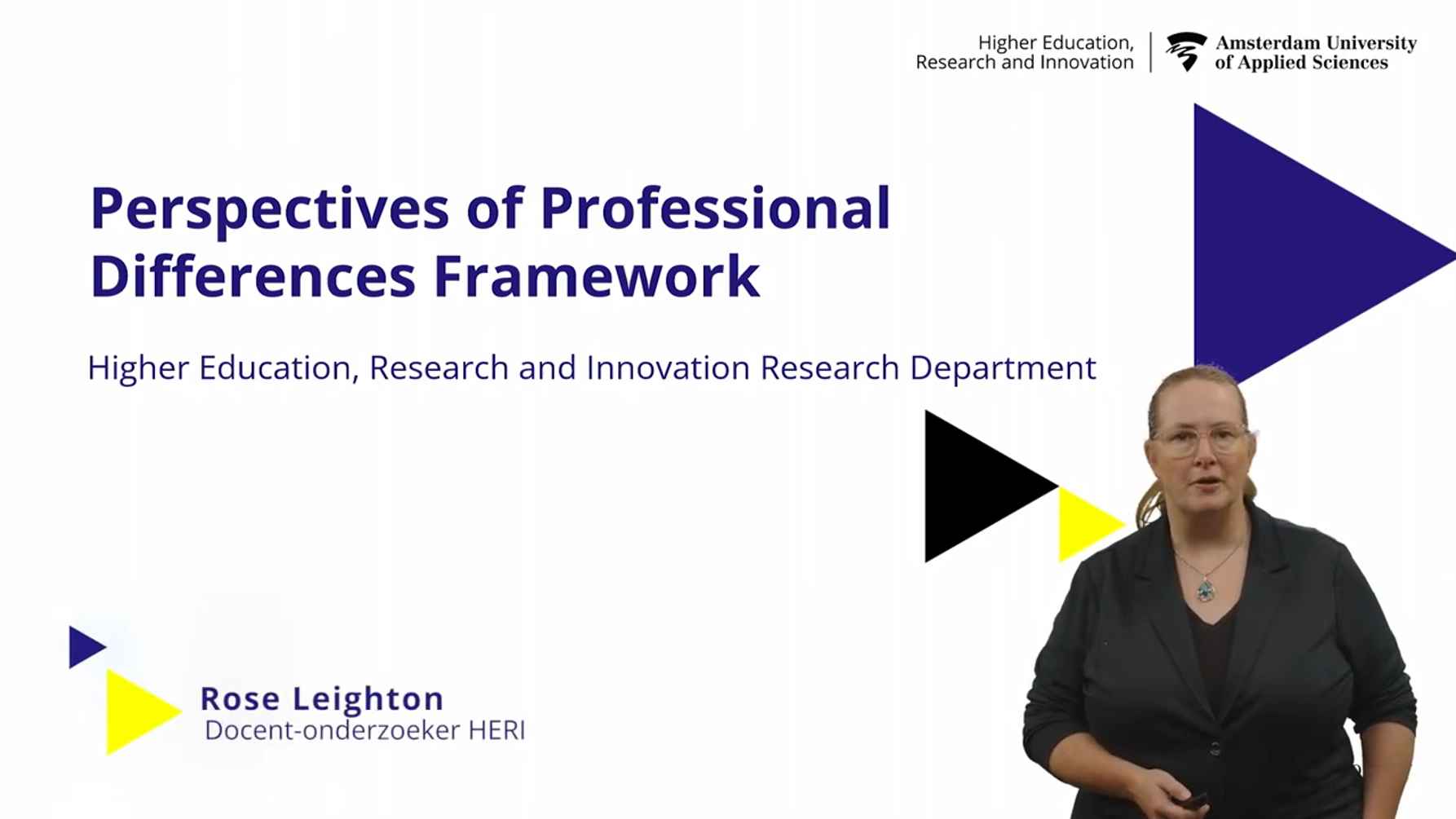 Higher Education, Research and Innovation

Amsterdam University of Applied Sciences

Perspectives of Professional Differences Framework

Higher Education, Research and Innovation Research Department

Rose Leighton
Docent-onderzoeker HERI